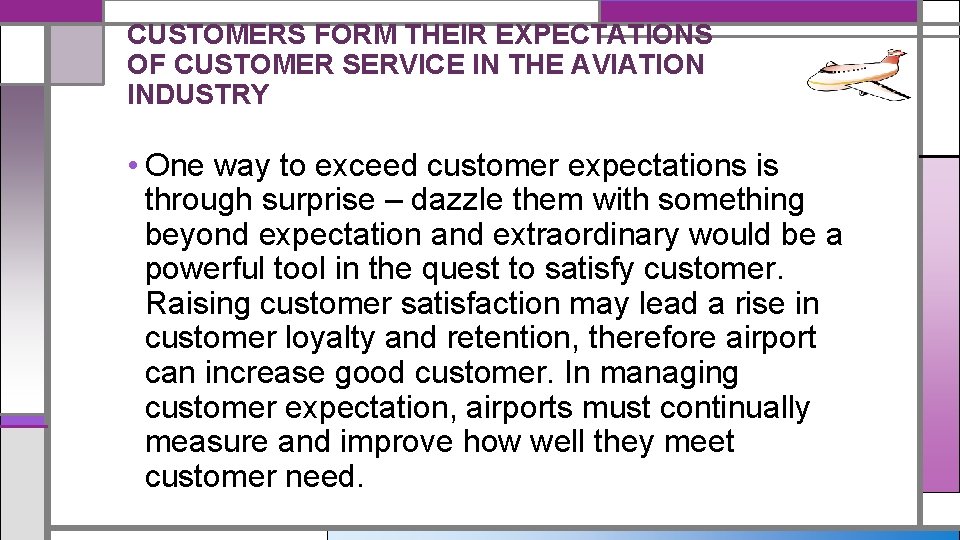 CUSTOMERS FORM THEIR EXPECTATIONS OF CUSTOMER SERVICE IN THE AVIATION INDUSTRY

• One way to exceed customer expectations is through surprise – dazzle them with something beyond expectation and extraordinary would be a powerful tool in the quest to satisfy customer. Raising customer satisfaction may lead a rise in customer loyalty and retention, therefore airport can increase good customer. In managing customer expectation, airports must continually measure and improve how well they meet customer need.